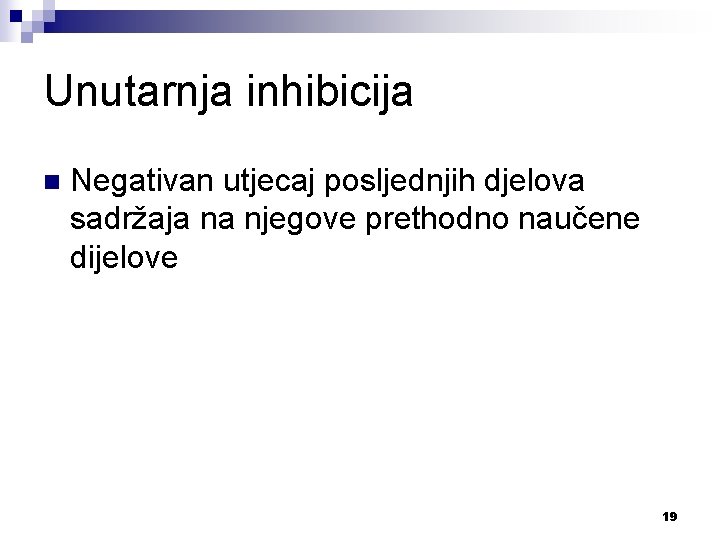 Unutarnja inhibicija

Negativan utjecaj posljednjih djelova sadržaja na njegove prethodno naučene dijelove

19